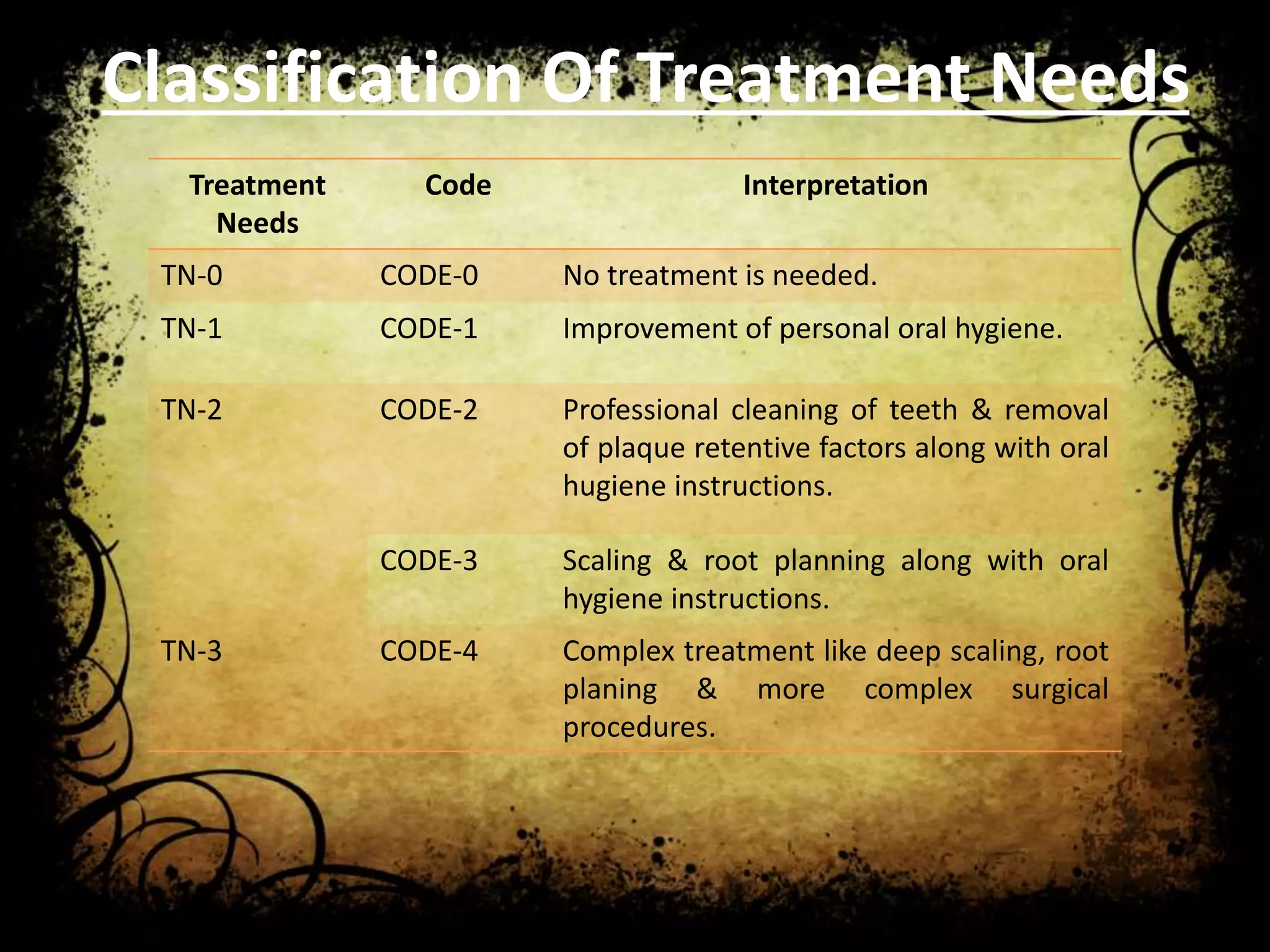 Classification Of Treatment Needs

| Treatment Needs | Code | Interpretation |
|---|---|---|
| TN-0 | CODE-0 | No treatment is needed. |
| TN-1 | CODE-1 | Improvement of personal oral hygiene. |
| TN-2 | CODE-2 | Professional cleaning of teeth & removal of plaque retentive factors along with oral hugiene instructions. |
| | CODE-3 | Scaling & root planning along with oral hygiene instructions. |
| TN-3 | CODE-4 | Complex treatment like deep scaling, root planing & more complex surgical procedures. |